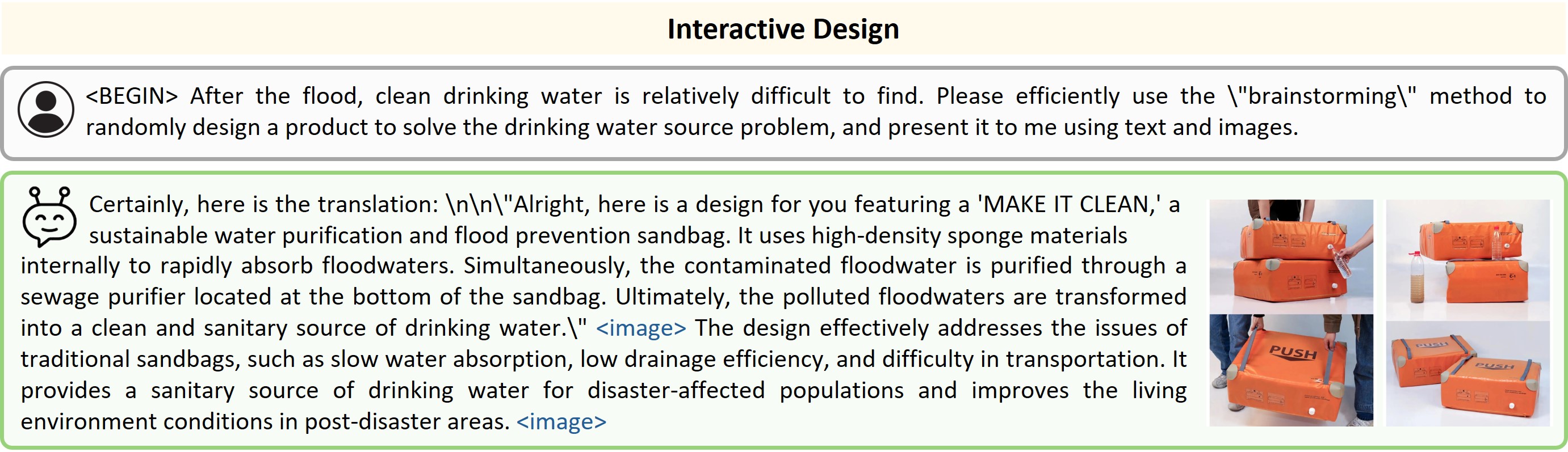 Interactive Design

<BEGIN> After the flood, clean drinking water is relatively difficult to find. Please efficiently use the \"brainstorming\" method to randomly design a product to solve the drinking water source problem, and present it to me using text and images.

Certainly, here is the translation: \n\n\"Alright, here is a design for you featuring a 'MAKE IT CLEAN,' a sustainable water purification and flood prevention sandbag. It uses high-density sponge materials internally to rapidly absorb floodwaters. Simultaneously, the contaminated floodwater is purified through a sewage purifier located at the bottom of the sandbag. Ultimately, the polluted floodwaters are transformed into a clean and sanitary source of drinking water.\" <image> The design effectively addresses the issues of traditional sandbags, such as slow water absorption, low drainage efficiency, and difficulty in transportation. It provides a sanitary source of drinking water for disaster-affected populations and improves the living environment conditions in post-disaster areas. <image>

PUSH

PUSH

PUSH